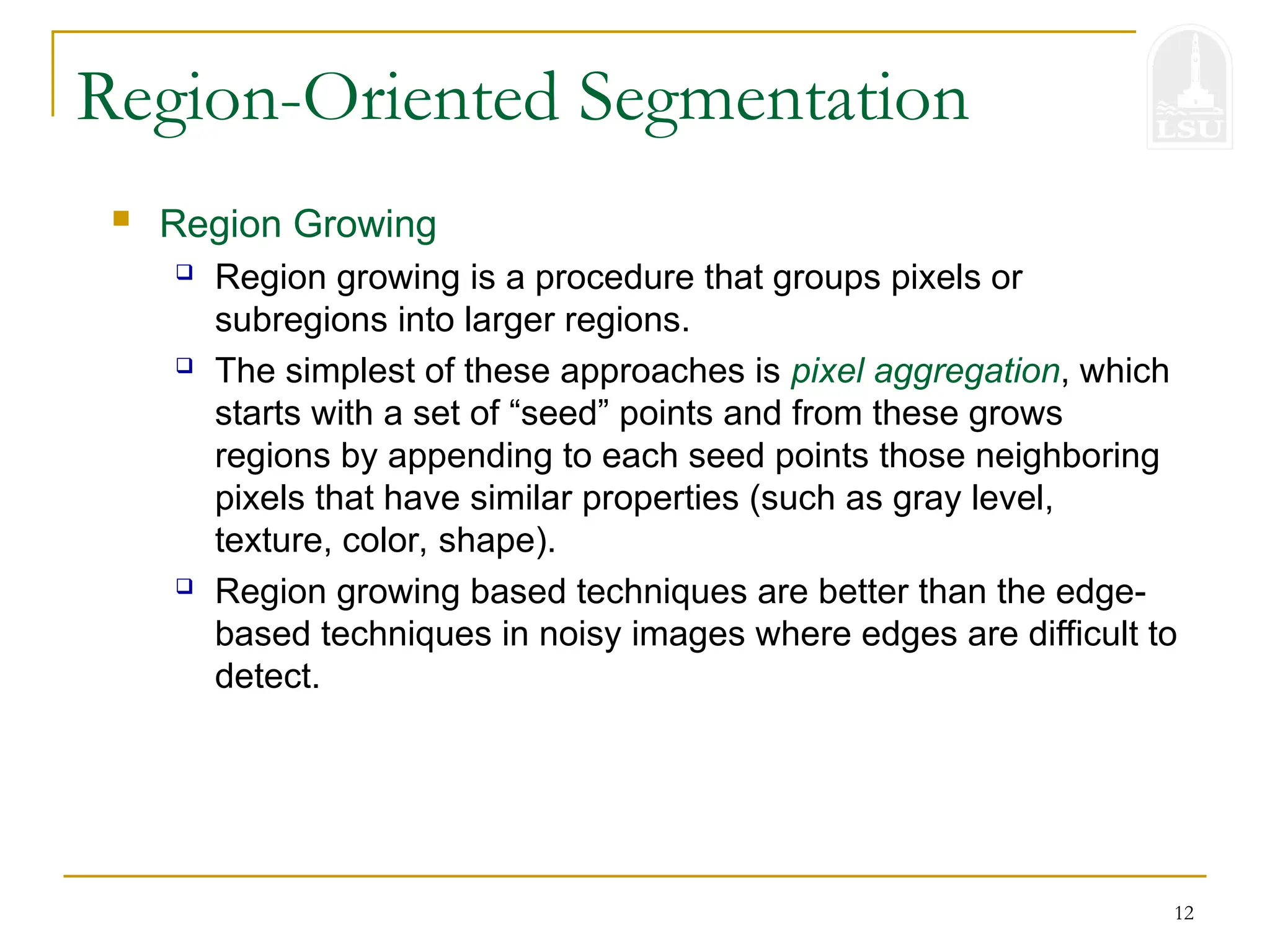 Region-Oriented Segmentation

LSU

Region Growing

Region growing is a procedure that groups pixels or subregions into larger regions.

The simplest of these approaches is pixel aggregation, which starts with a set of “seed” points and from these grows regions by appending to each seed points those neighboring pixels that have similar properties (such as gray level, texture, color, shape).

Region growing based techniques are better than the edge-based techniques in noisy images where edges are difficult to detect.

12